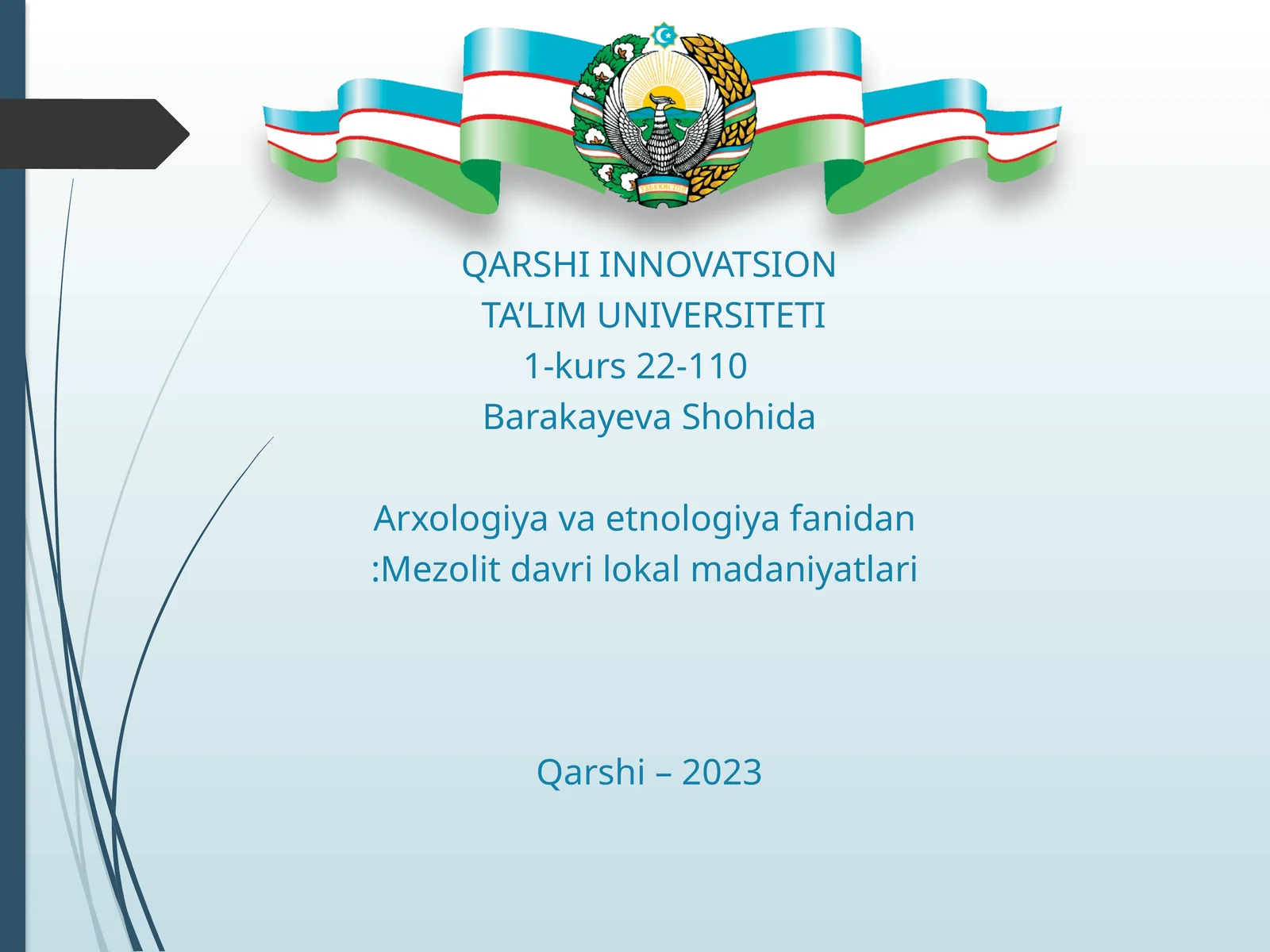 QARSHI INNOVATSION
TA’LIM UNIVERSITETI
1-kurs 22-110
Barakayeva Shohida

Arxologiya va etnologiya fanidan
:Mezolit davri lokal madaniyatlari

Qarshi – 2023